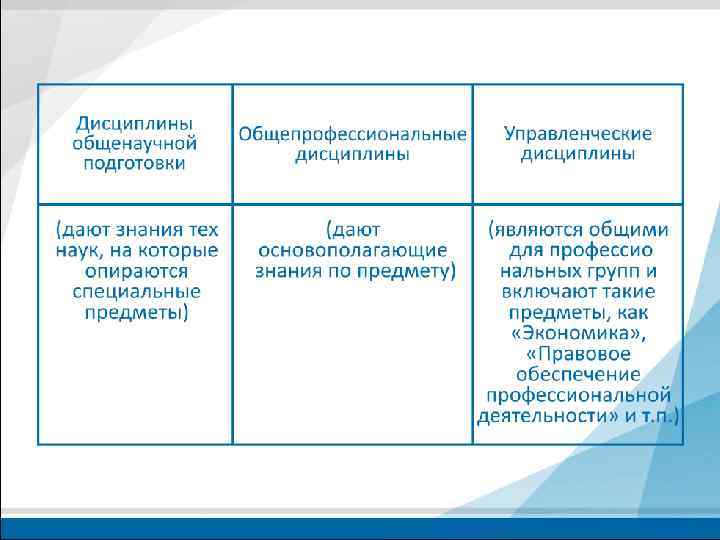 | Дисциплины общенаучной подготовки | Общепрофессиональные дисциплины | Управленческие дисциплины |
|---|---|---|
| (дают знания тех наук, на которые опираются специальные предметы) | (дают основополагающие знания по предмету) | (являются общими для профессио нальных групп и включают такие предметы, как «Экономика», «Правовое обеспечение профессиональной деятельности» и т.п.) |